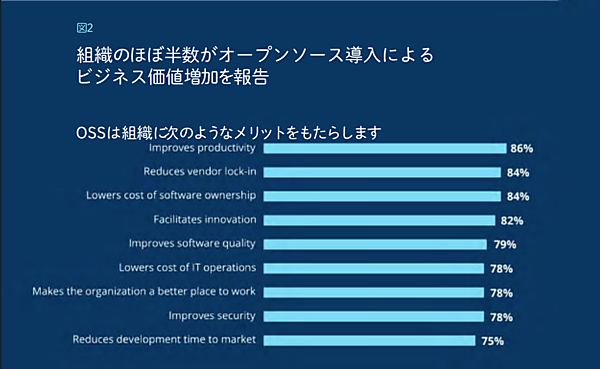 図2

組織のほぼ半数がオープンソース導入によるビジネス価値増加を報告

OSSは組織に次のようなメリットをもたらします

Improves productivity 86%

Reduces vendor lock-in 84%

Lowers cost of software ownership 84%

Facilitates innovation 82%

Improves software quality 79%

Lowers cost of IT operations 78%

Makes the organization a better place to work 78%

Improves security 78%

Reduces development time to market 75%